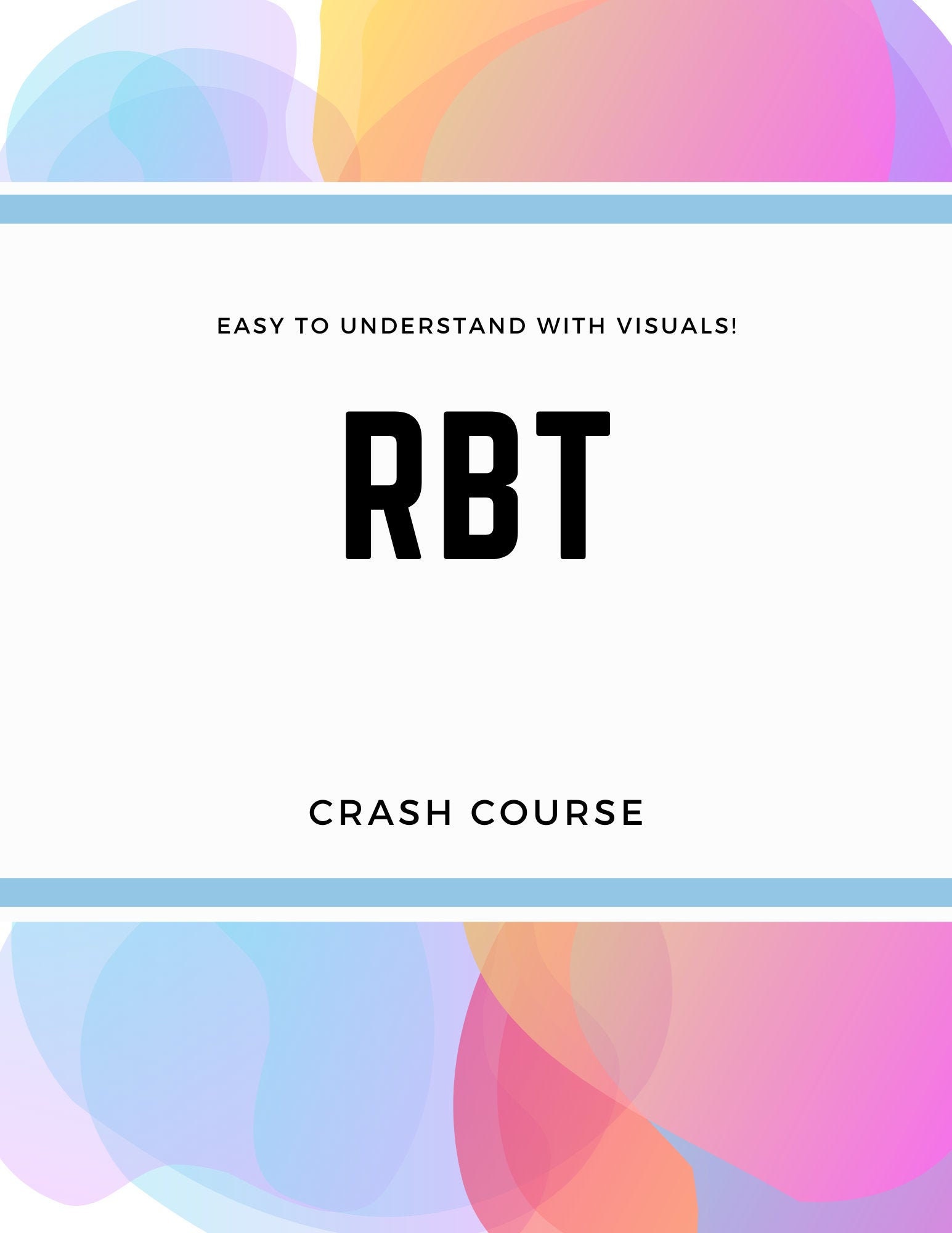 EASY TO UNDERSTAND WITH VISUALS!

RBT

CRASH COURSE